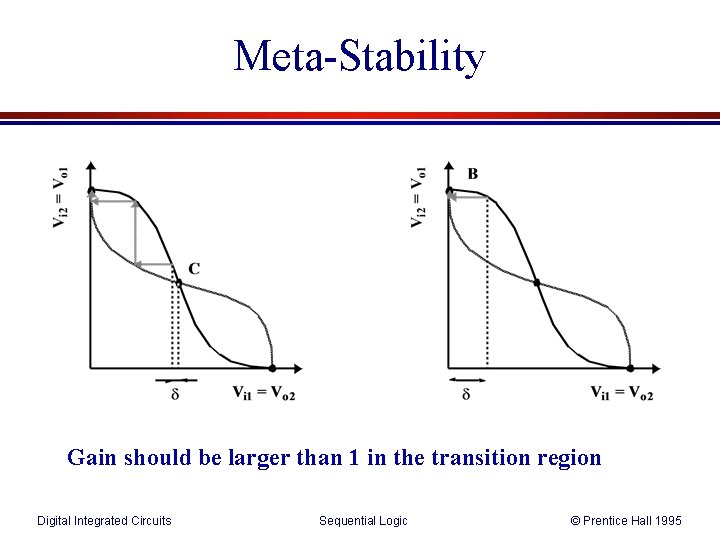 Meta-Stability

$V_{i2} = V_{o1}$

C

$\delta$

$V_{i1} = V_{o2}$

$V_{i2} = V_{o1}$

B

$\delta$

$V_{i1} = V_{o2}$

Gain should be larger than 1 in the transition region

Digital Integrated Circuits

Sequential Logic

© Prentice Hall 1995